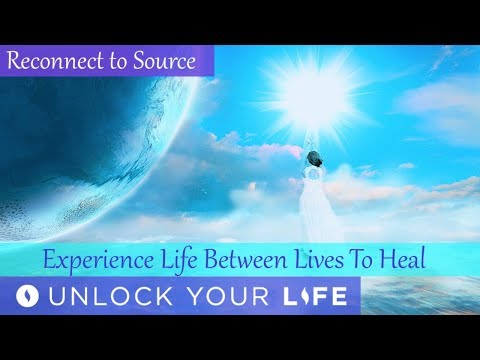 Reconnect to Source

Experience Life Between Lives To Heal

UNLOCK YOUR LIFE